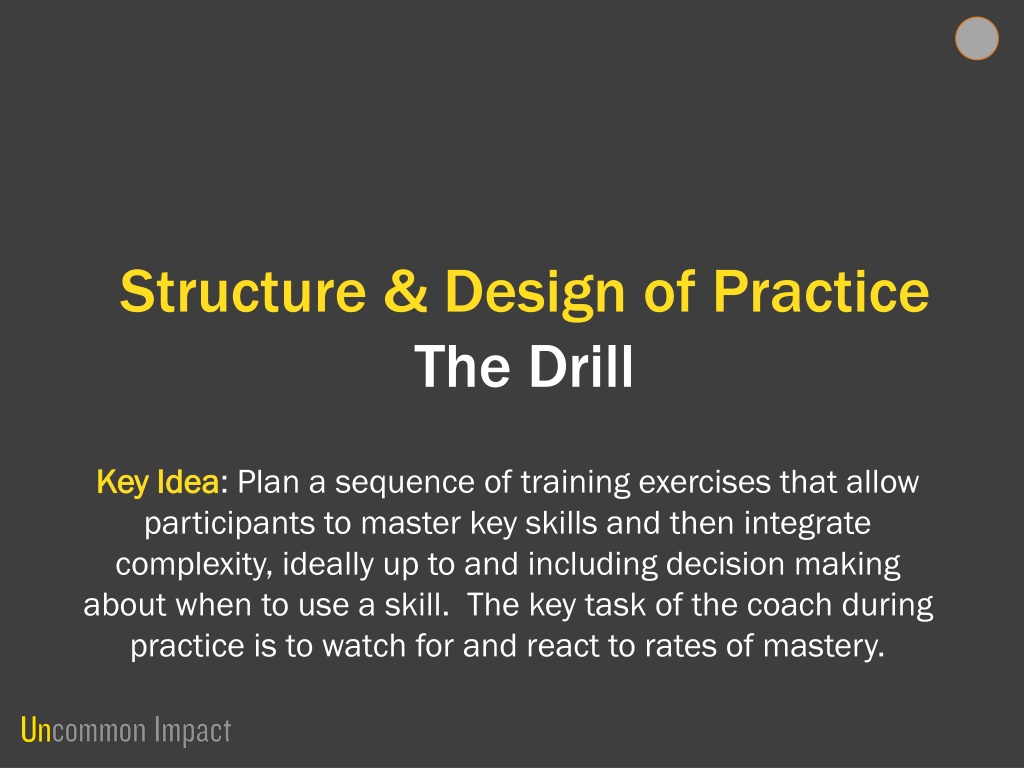 Structure & Design of Practice
The Drill

Key Idea: Plan a sequence of training exercises that allow participants to master key skills and then integrate complexity, ideally up to and including decision making about when to use a skill. The key task of the coach during practice is to watch for and react to rates of mastery.

Uncommon Impact